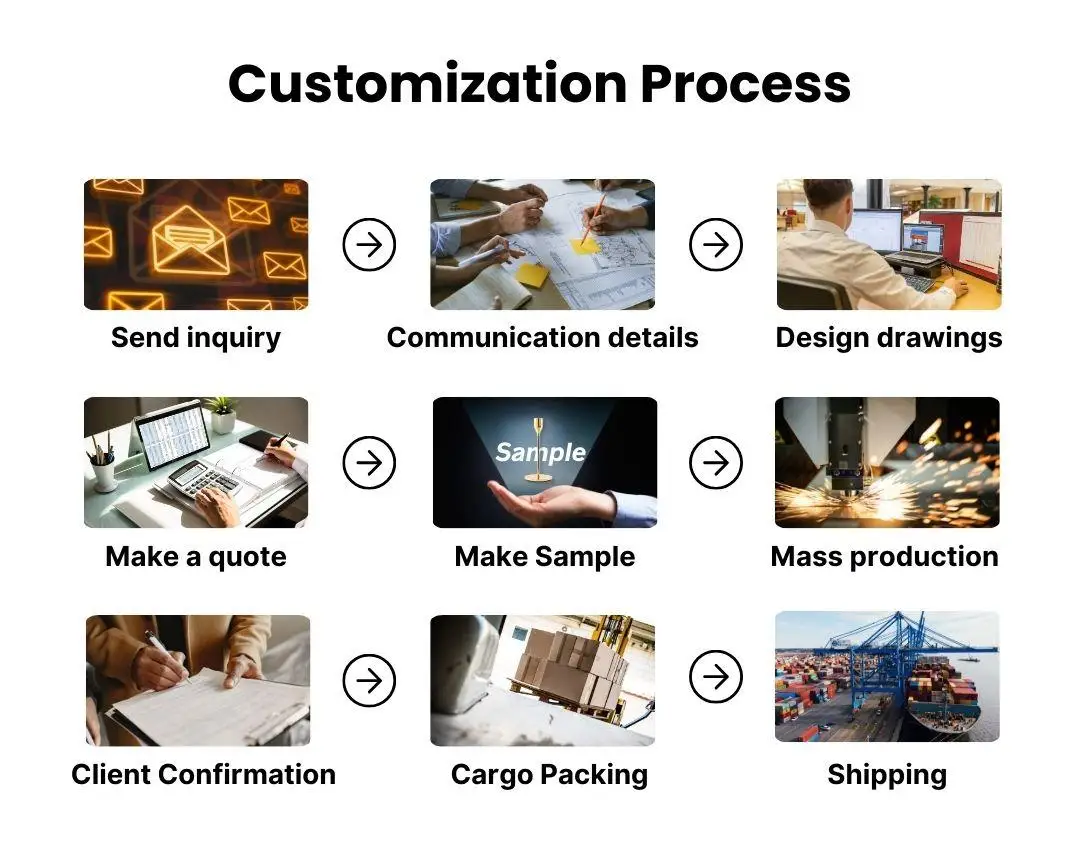 Customization Process

Send inquiry

Communication details

Design drawings

Make a quote

Sample

Make Sample

Mass production

Client Confirmation

Cargo Packing

Shipping